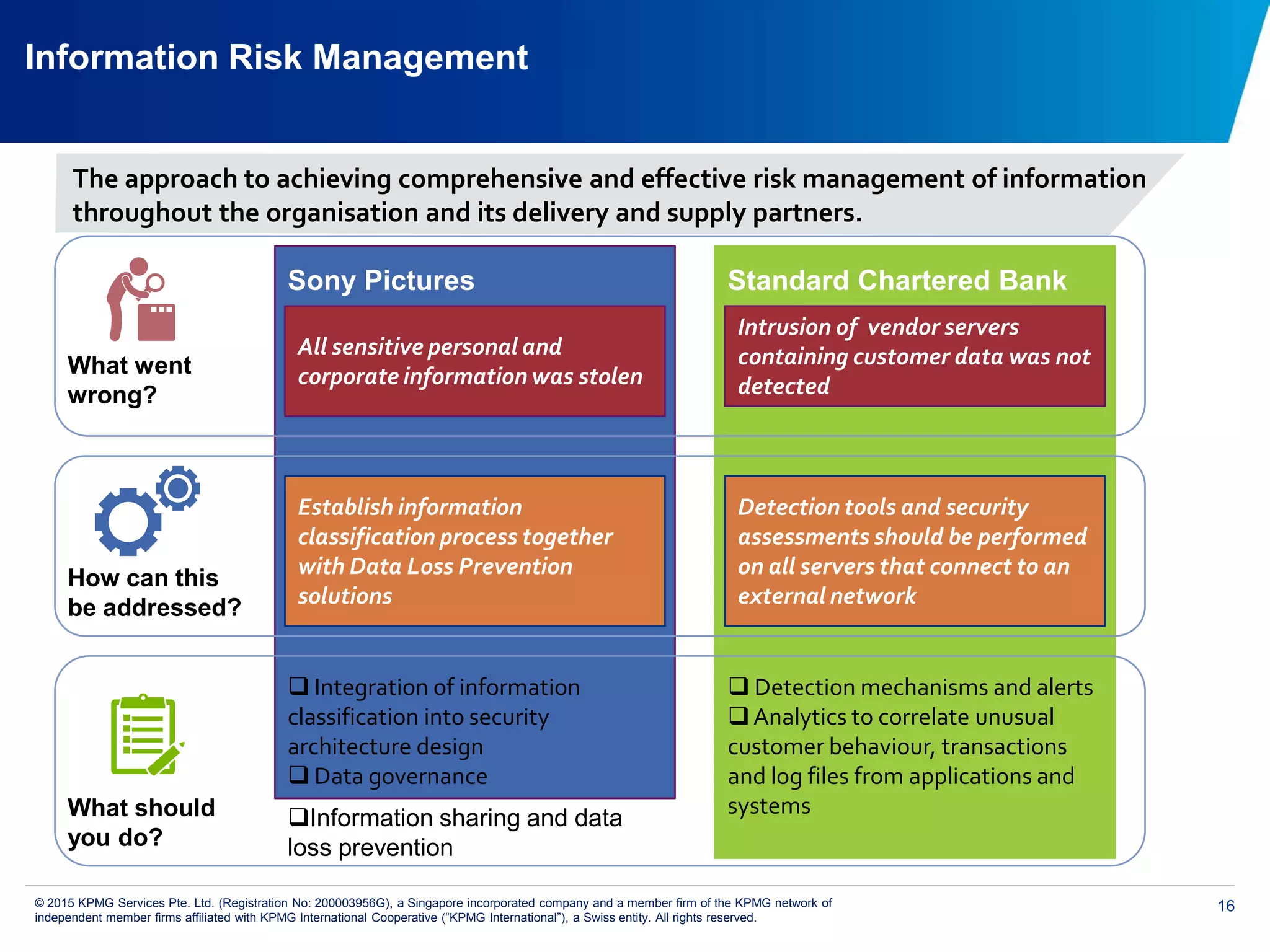 Information Risk Management

The approach to achieving comprehensive and effective risk management of information throughout the organisation and its delivery and supply partners.

What went wrong?

How can this be addressed?

What should you do?

Sony Pictures

All sensitive personal and corporate information was stolen

Establish information classification process together with Data Loss Prevention solutions

❑ Integration of information classification into security architecture design
❑ Data governance
❑Information sharing and data loss prevention

Standard Chartered Bank

Intrusion of vendor servers containing customer data was not detected

Detection tools and security assessments should be performed on all servers that connect to an external network

❑ Detection mechanisms and alerts
❑ Analytics to correlate unusual customer behaviour, transactions and log files from applications and systems

© 2015 KPMG Services Pte. Ltd. (Registration No: 200003956G), a Singapore incorporated company and a member firm of the KPMG network of independent member firms affiliated with KPMG International Cooperative (“KPMG International”), a Swiss entity. All rights reserved.

16